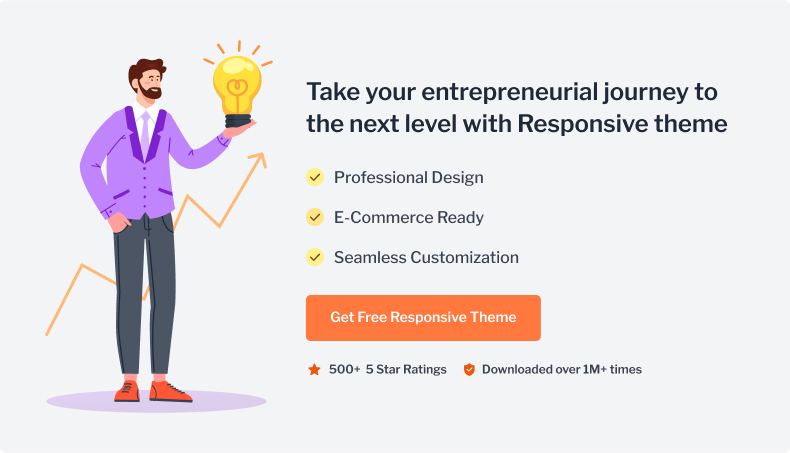 Take your entrepreneurial journey to the next level with Responsive theme

Professional Design

E-Commerce Ready

Seamless Customization

Get Free Responsive Theme

500+ 5 Star Ratings

Downloaded over 1M+ times